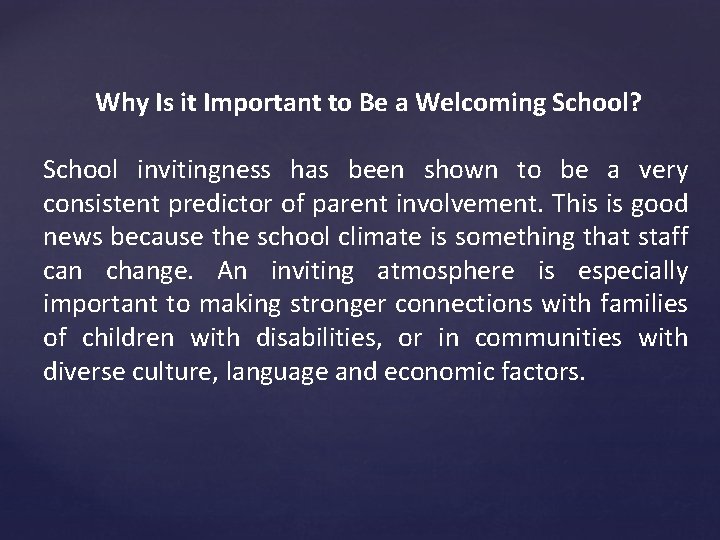 Why Is it Important to Be a Welcoming School?

School invitingness has been shown to be a very consistent predictor of parent involvement. This is good news because the school climate is something that staff can change. An inviting atmosphere is especially important to making stronger connections with families of children with disabilities, or in communities with diverse culture, language and economic factors.